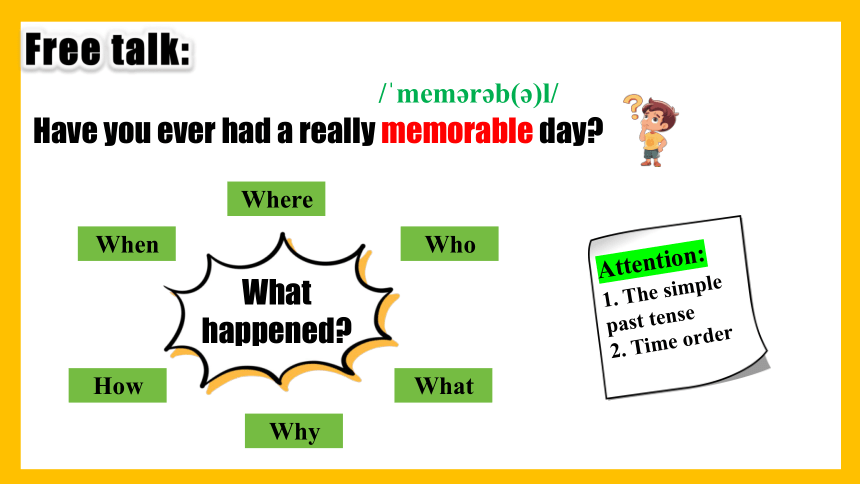 Free talk:

/ˈmemərəb(ə)l/

Have you ever had a really memorable day?

Where

When

Who

What happened?

How

What

Why

Attention:
1. The simple past tense
2. Time order